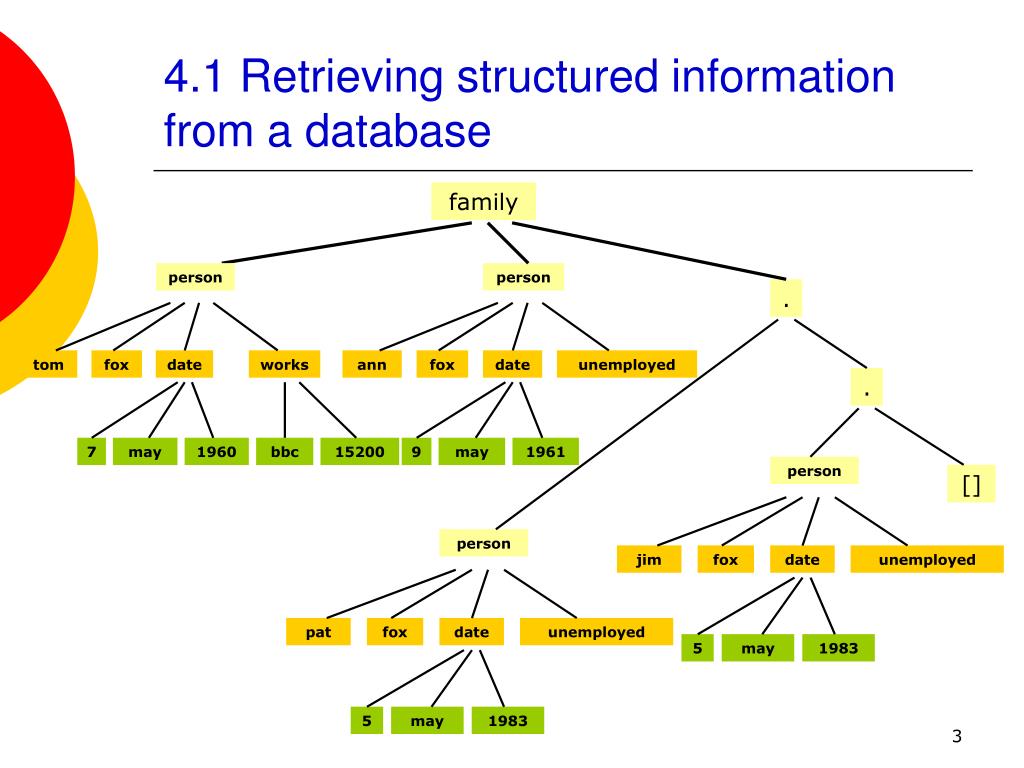 4.1 Retrieving structured information from a database

family

person

person

.

tom fox date works ann fox date unemployed

.

7 may 1960 bbc 15200 9 may 1961

person

[]

person

jim fox date unemployed

pat fox date unemployed

5 may 1983

5 may 1983

3